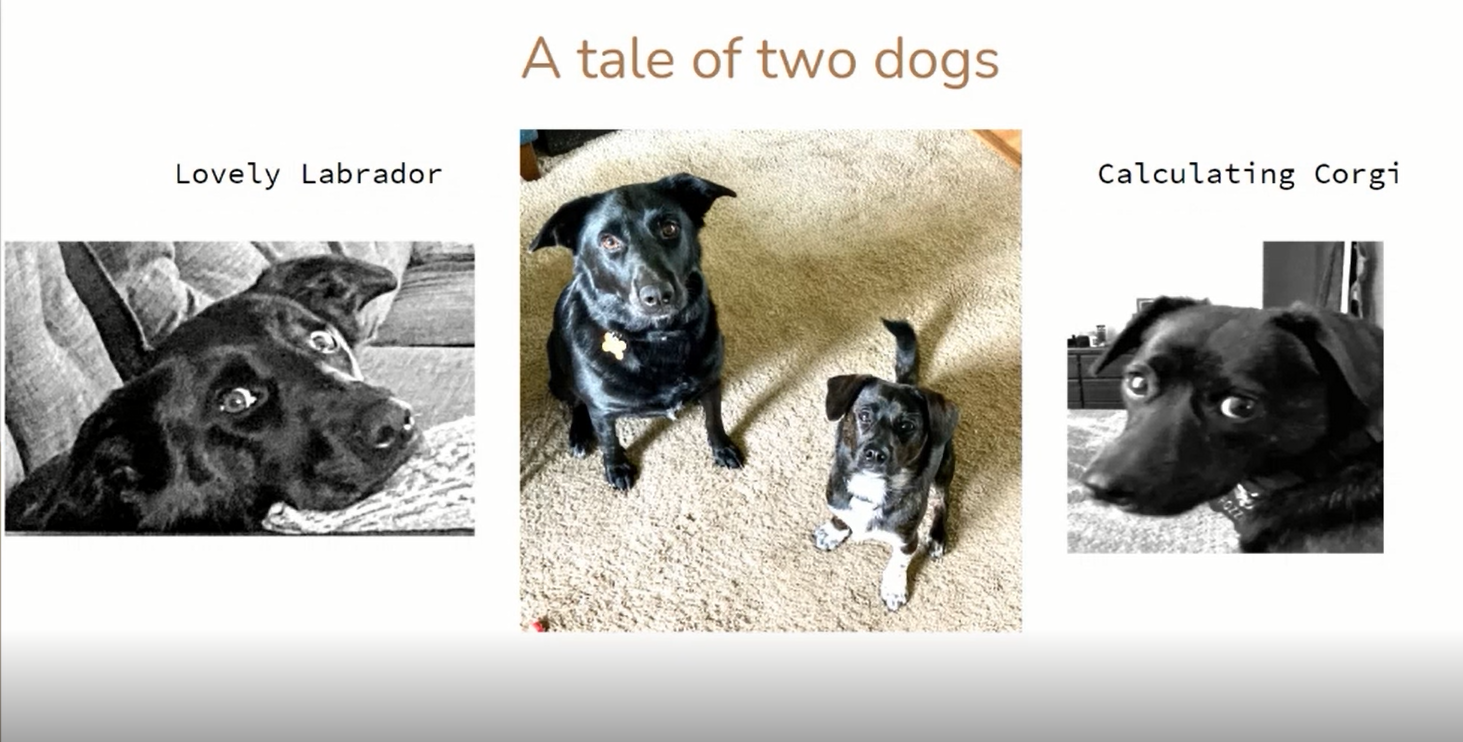 A tale of two dogs

Lovely Labrador

Calculating Corgi